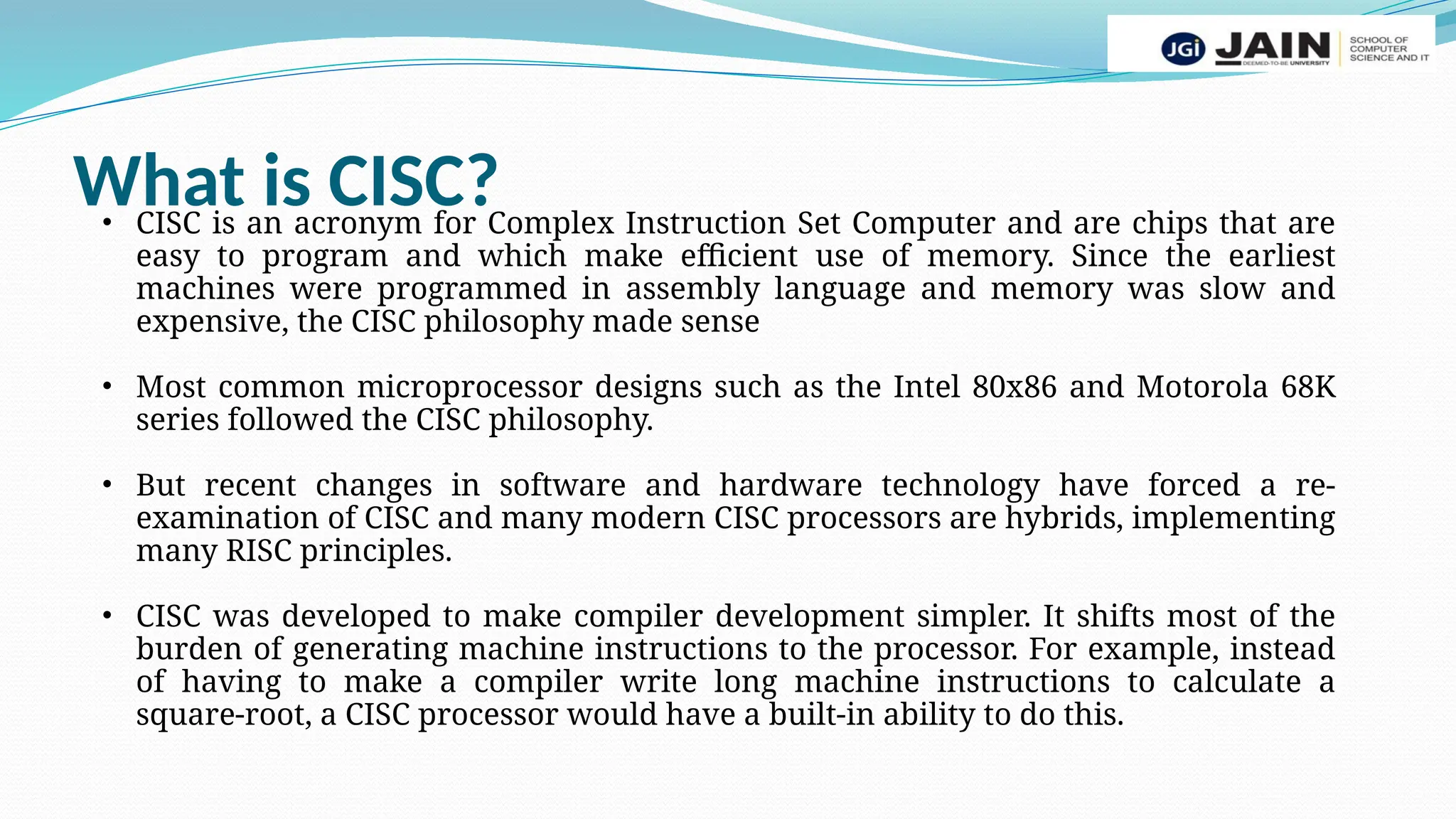 JGi JAIN DEEMED-TO-BE UNIVERSITY SCHOOL OF COMPUTER SCIENCE AND IT

What is CISC?

• CISC is an acronym for Complex Instruction Set Computer and are chips that are easy to program and which make efficient use of memory. Since the earliest machines were programmed in assembly language and memory was slow and expensive, the CISC philosophy made sense

• Most common microprocessor designs such as the Intel 80x86 and Motorola 68K series followed the CISC philosophy.

• But recent changes in software and hardware technology have forced a re-examination of CISC and many modern CISC processors are hybrids, implementing many RISC principles.

• CISC was developed to make compiler development simpler. It shifts most of the burden of generating machine instructions to the processor. For example, instead of having to make a compiler write long machine instructions to calculate a square-root, a CISC processor would have a built-in ability to do this.